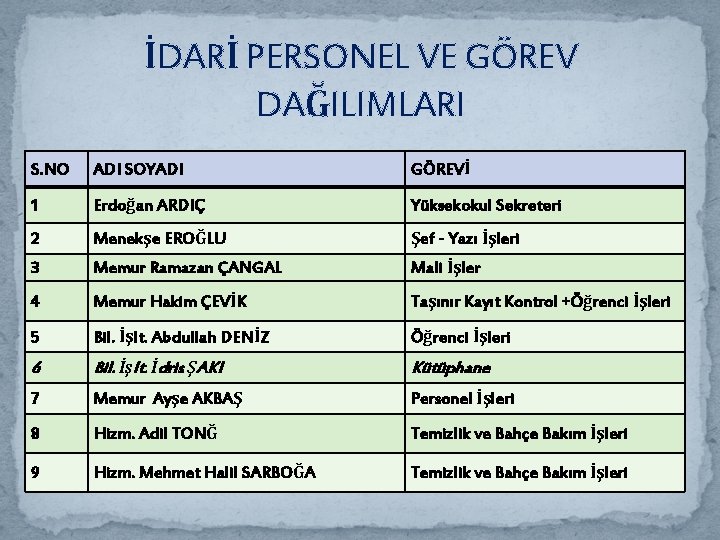 İDARİ PERSONEL VE GÖREV DAĞILIMLARI

| S.NO | ADI SOYADI | GÖREVİ |
|---|---|---|
| 1 | Erdoğan ARDIÇ | Yüksekokul Sekreteri |
| 2 | Menekşe EROĞLU | Şef - Yazı İşleri |
| 3 | Memur Ramazan ÇANGAL | Mali İşler |
| 4 | Memur Hakim ÇEVİK | Taşınır Kayıt Kontrol +Öğrenci İşleri |
| 5 | Bil. İşlt. Abdullah DENİZ | Öğrenci İşleri |
| 6 | Bil. İşlt. İdris ŞAKI | Kütüphane |
| 7 | Memur Ayşe AKBAŞ | Personel İşleri |
| 8 | Hizm. Adil TONĞ | Temizlik ve Bahçe Bakım İşleri |
| 9 | Hizm. Mehmet Halil SARBOĞA | Temizlik ve Bahçe Bakım İşleri |